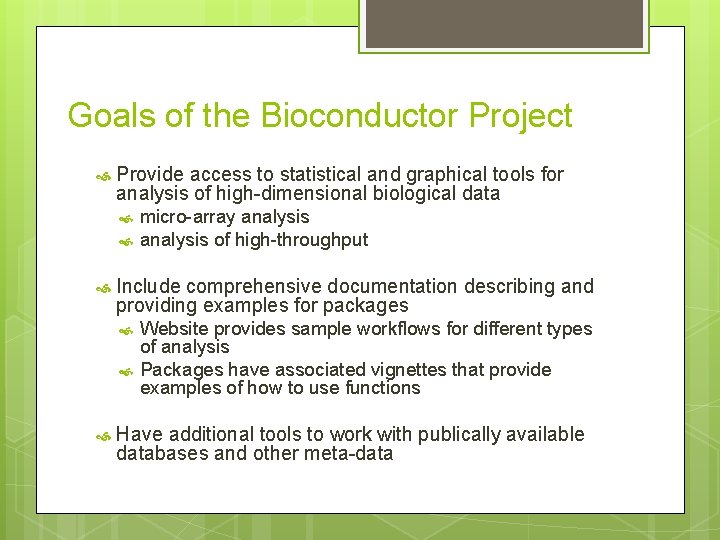 Goals of the Bioconductor Project

Provide access to statistical and graphical tools for analysis of high-dimensional biological data

micro-array analysis

analysis of high-throughput

Include comprehensive documentation describing and providing examples for packages

Website provides sample workflows for different types of analysis

Packages have associated vignettes that provide examples of how to use functions

Have additional tools to work with publically available databases and other meta-data